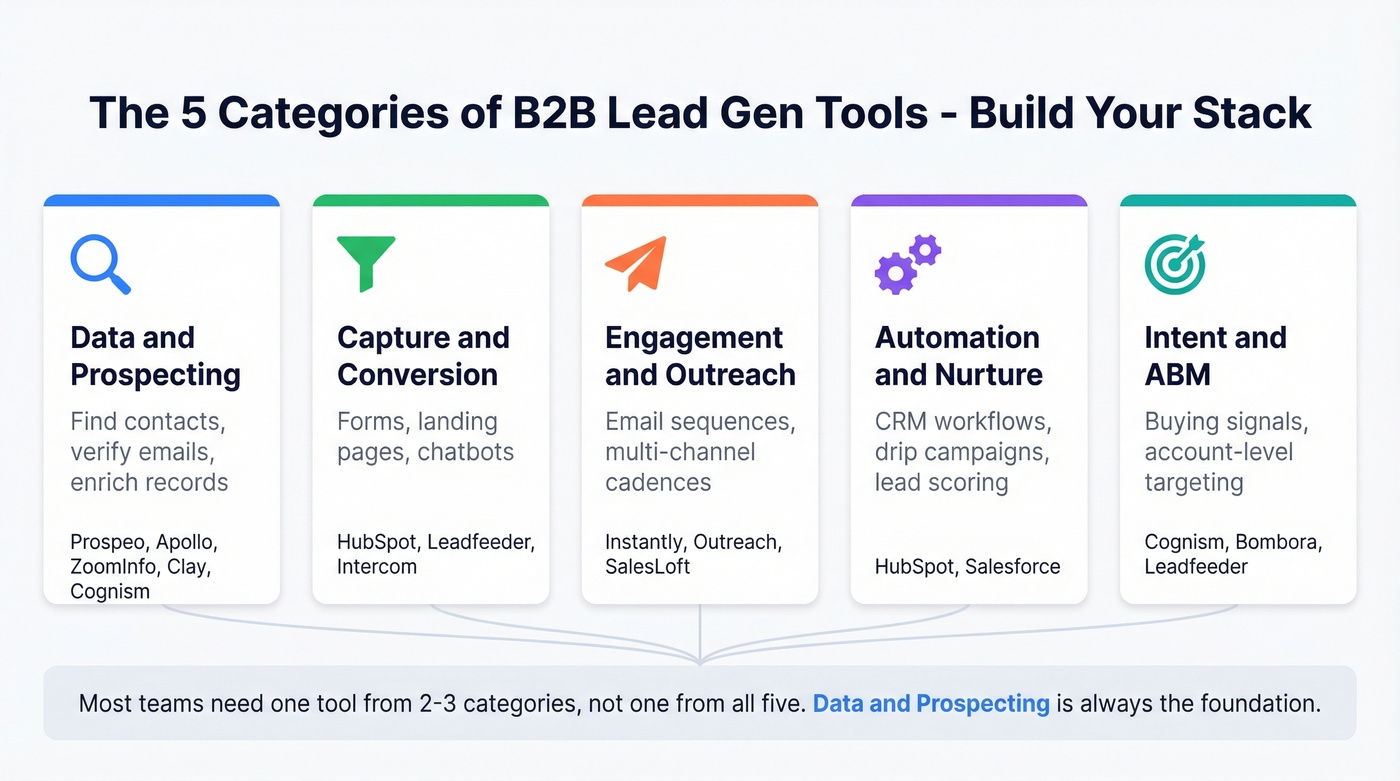 The 5 Categories of B2B Lead Gen Tools - Build Your Stack

Data and Prospecting

Find contacts, verify emails, enrich records

Prospeo, Apollo, ZoomInfo, Clay, Cognism

Capture and Conversion

Forms, landing pages, chatbots

HubSpot, Leadfeeder, Intercom

Engagement and Outreach

Email sequences, multi-channel cadences

Instantly, Outreach, SalesLoft

Automation and Nurture

CRM workflows, drip campaigns, lead scoring

HubSpot, Salesforce

Intent and ABM

Buying signals, account-level targeting

Cognism, Bombora, Leadfeeder

Most teams need one tool from 2-3 categories, not one from all five. Data and Prospecting is always the foundation.